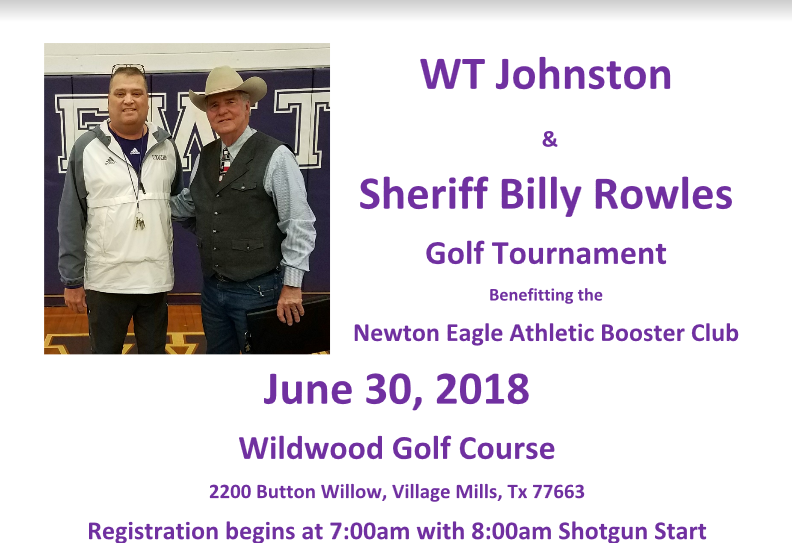 WT Johnston

&

Sheriff Billy Rowles

Golf Tournament

Benefitting the

Newton Eagle Athletic Booster Club

June 30, 2018

Wildwood Golf Course

2200 Button Willow, Village Mills, Tx 77663

Registration begins at 7:00am with 8:00am Shotgun Start